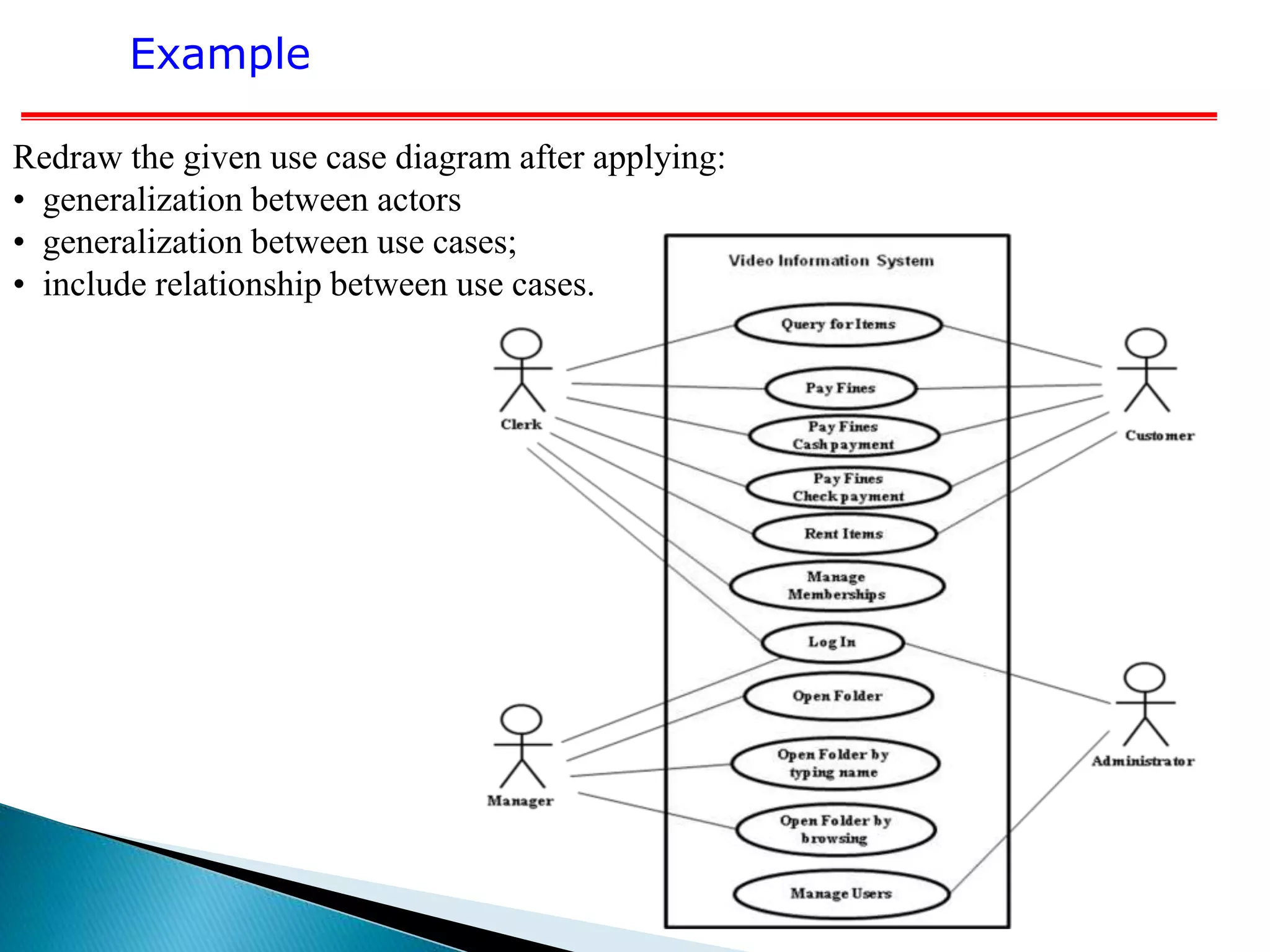 Example

Redraw the given use case diagram after applying:
• generalization between actors
• generalization between use cases;
• include relationship between use cases.

Video Information System

Query for Items

Pay Fines

Pay Fines Cash payment

Pay Fines Check payment

Rent Items

Manage Memberships

Log In

Open Folder

Open Folder by typing name

Open Folder by browsing

Manage Users

Clerk

Customer

Manager

Administrator